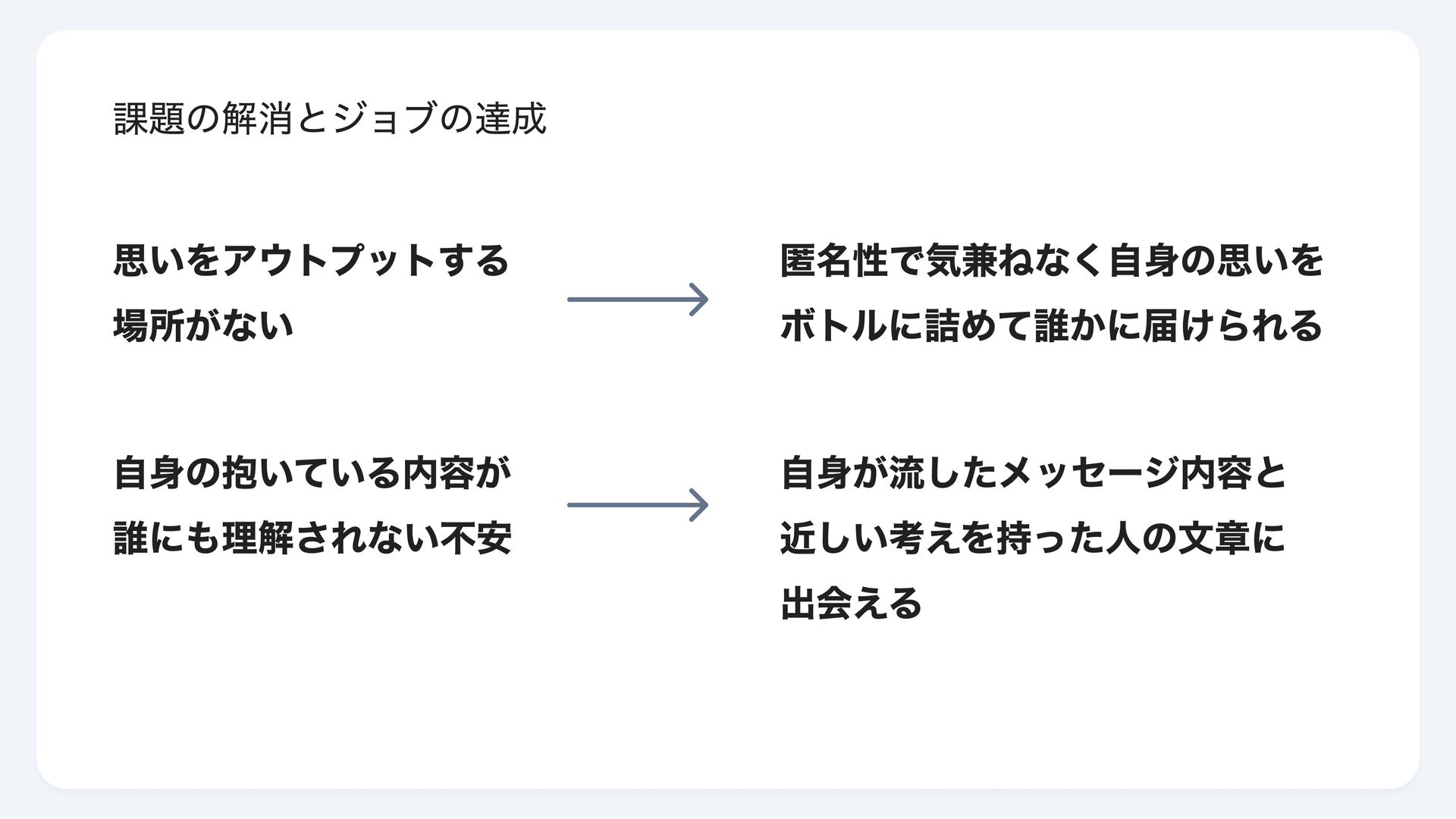 課題の解消とジョブの達成

思いをアウトプットする場所がない

匿名性で気兼ねなく自身の思いをボトルに詰めて誰かに届けられる

自身の抱いている内容が誰にも理解されない不安

自身が流したメッセージ内容と近しい考えを持った人の文章に出会える